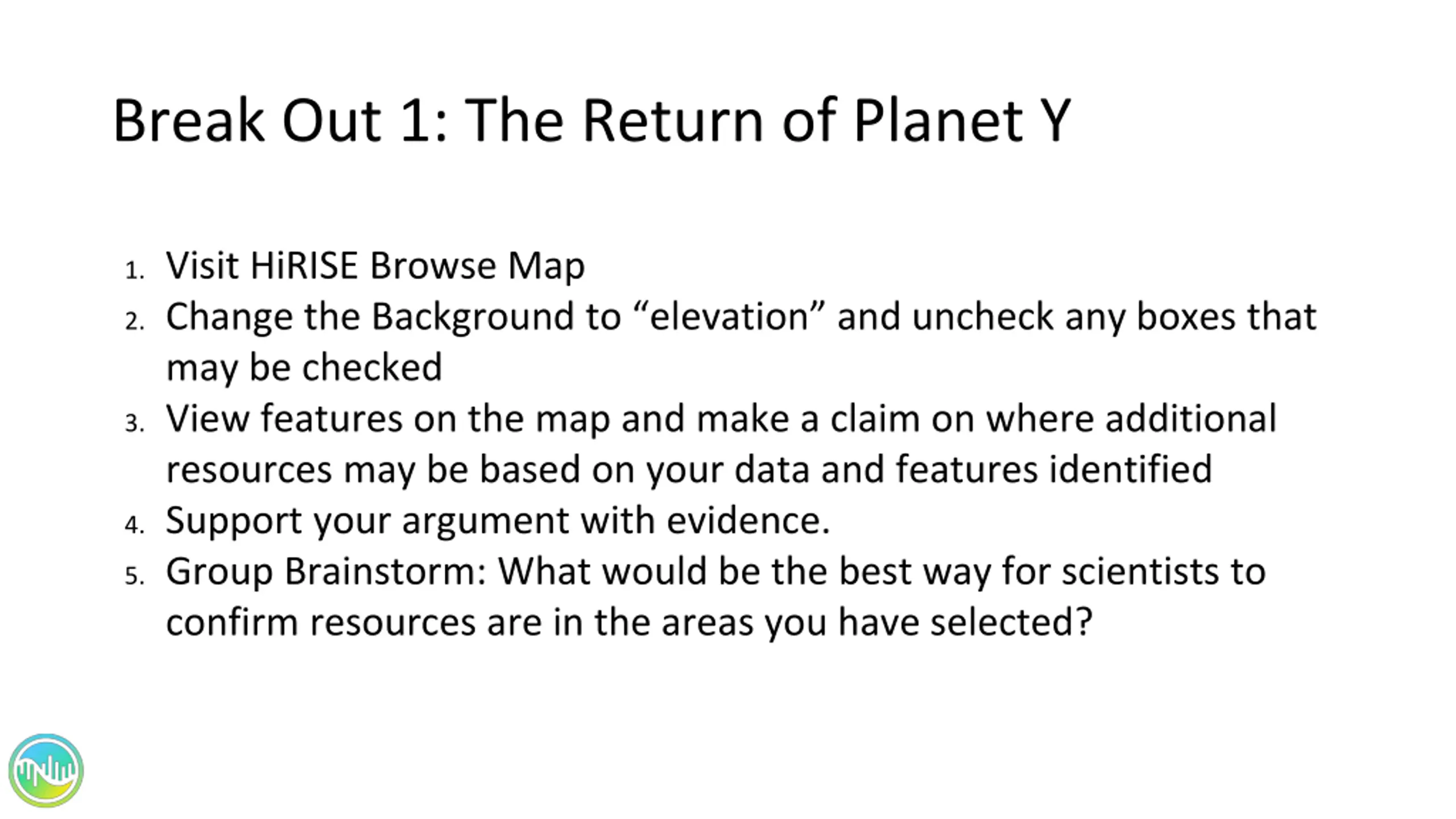 Break Out 1: The Return of Planet Y

1. Visit HiRISE Browse Map
2. Change the Background to “elevation” and uncheck any boxes that may be checked
3. View features on the map and make a claim on where additional resources may be based on your data and features identified
4. Support your argument with evidence.
5. Group Brainstorm: What would be the best way for scientists to confirm resources are in the areas you have selected?